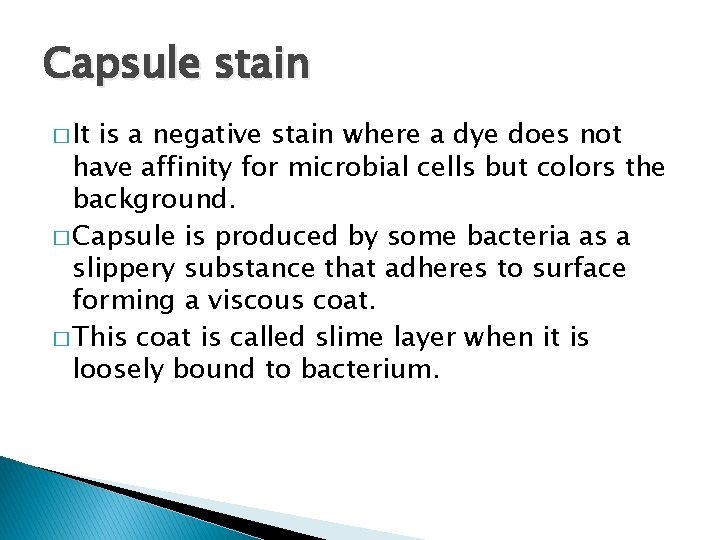 Capsule stain

□ It is a negative stain where a dye does not have affinity for microbial cells but colors the background.

□ Capsule is produced by some bacteria as a slippery substance that adheres to surface forming a viscous coat.

□ This coat is called slime layer when it is loosely bound to bacterium.